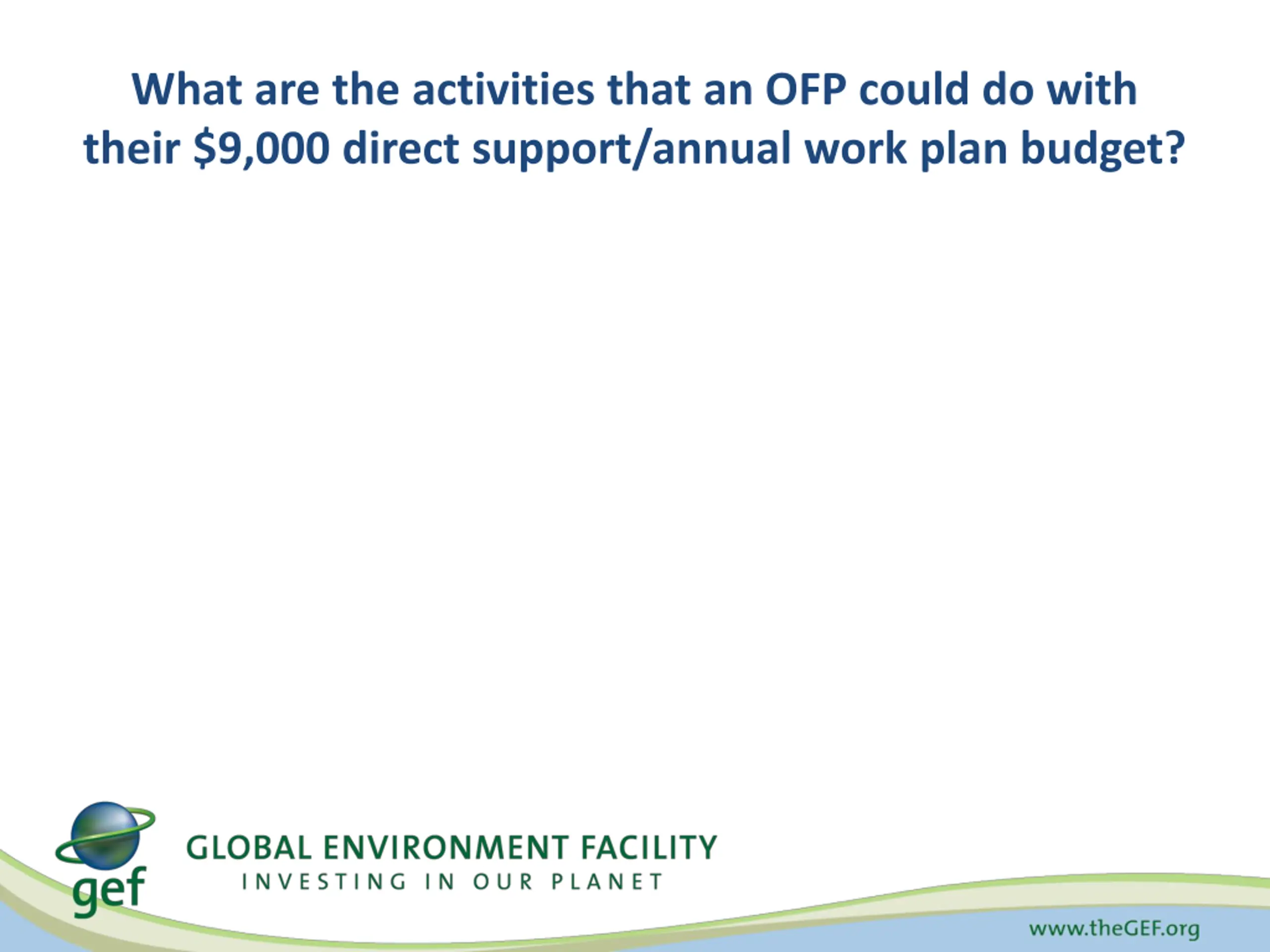 What are the activities that an OFP could do with their \$9,000 direct support/annual work plan budget?

gef

GLOBAL ENVIRONMENT FACILITY
INVESTING IN OUR PLANET

www.theGEF.org